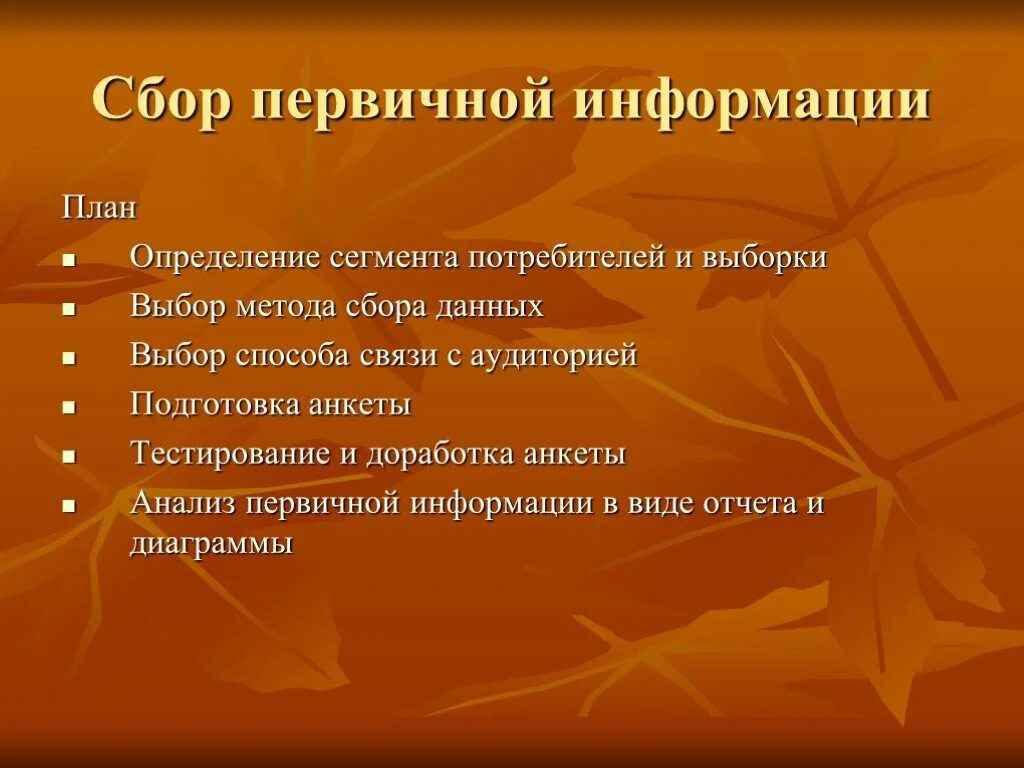 Сбор первичной информации

План

- Определение сегмента потребителей и выборки
- Выбор метода сбора данных
- Выбор способа связи с аудиторией
- Подготовка анкеты
- Тестирование и доработка анкеты
- Анализ первичной информации в виде отчета и диаграммы